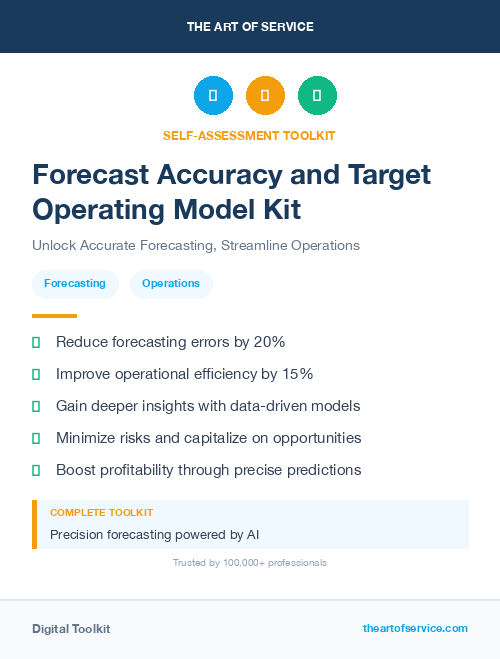 THE ART OF SERVICE

SELF-ASSESSMENT TOOLKIT

Forecast Accuracy and Target Operating Model Kit

Unlock Accurate Forecasting, Streamline Operations

Forecasting

Operations

Reduce forecasting errors by 20%

Improve operational efficiency by 15%

Gain deeper insights with data-driven models

Minimize risks and capitalize on opportunities

Boost profitability through precise predictions

COMPLETE TOOLKIT

Precision forecasting powered by AI

Trusted by 100,000+ professionals

Digital Toolkit

theartofservice.com